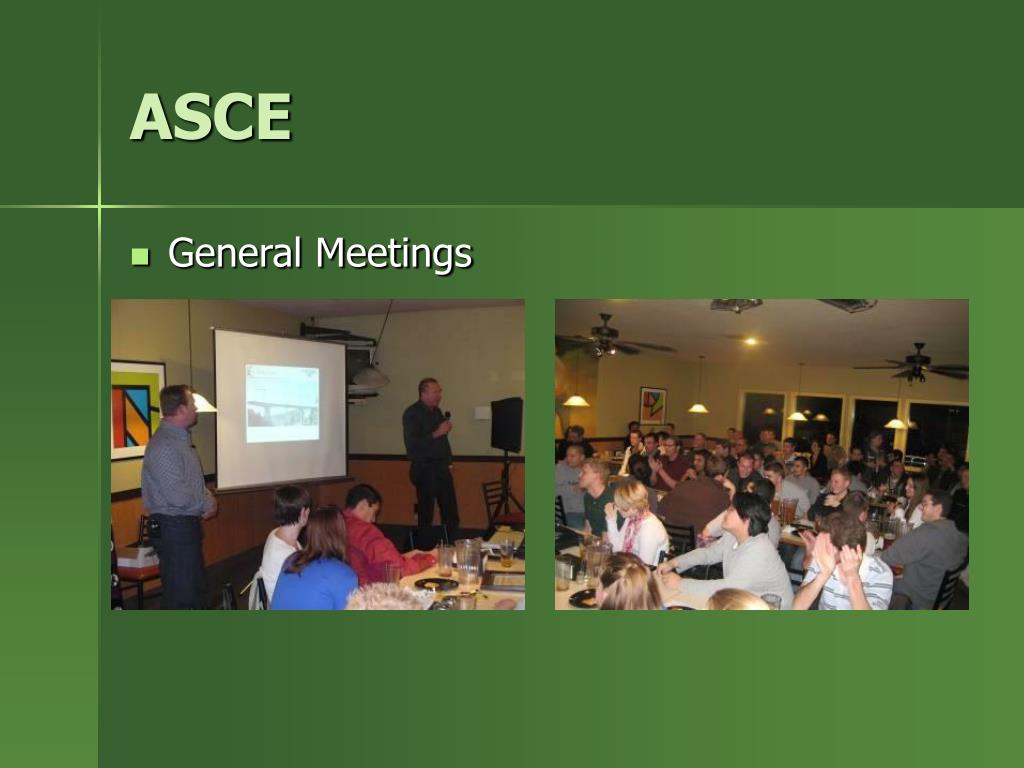 ASCE

General Meetings